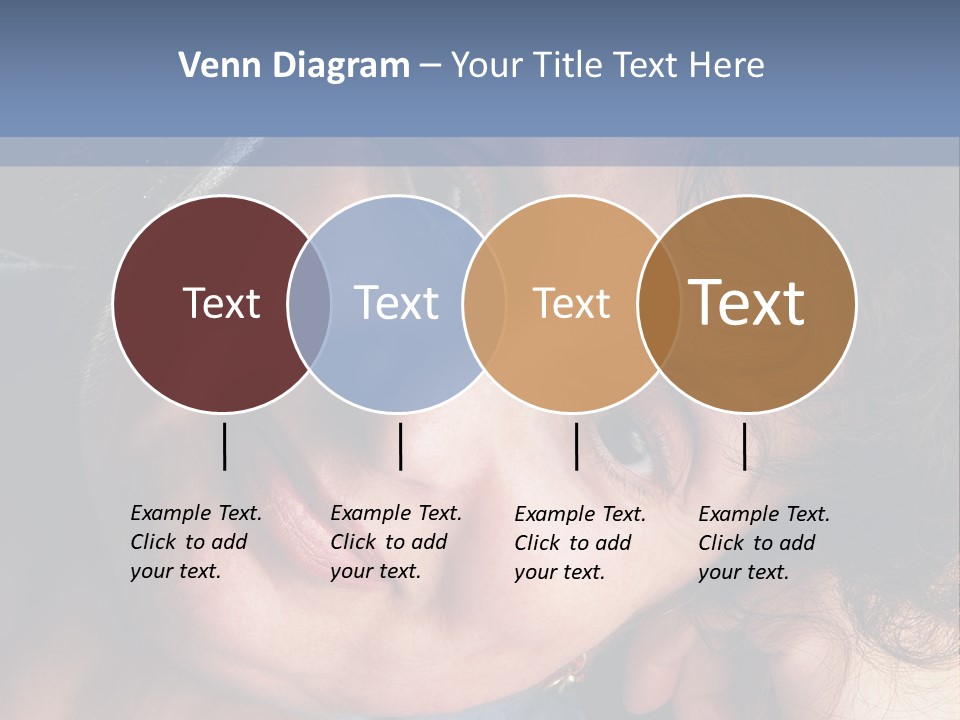 Venn Diagram – Your Title Text Here

Text

Text

Text

Text

Example Text. Click to add your text.

Example Text. Click to add your text.

Example Text. Click to add your text.

Example Text. Click to add your text.